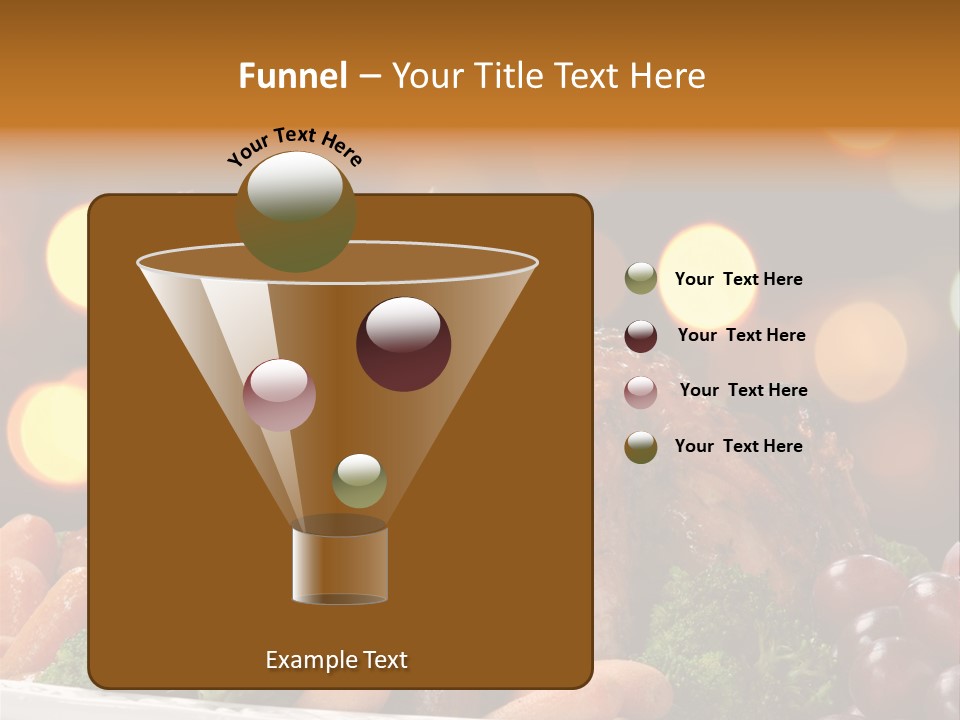 Funnel – Your Title Text Here

Your Text Here

Your Text Here

Your Text Here

Your Text Here

Your Text Here

Example Text